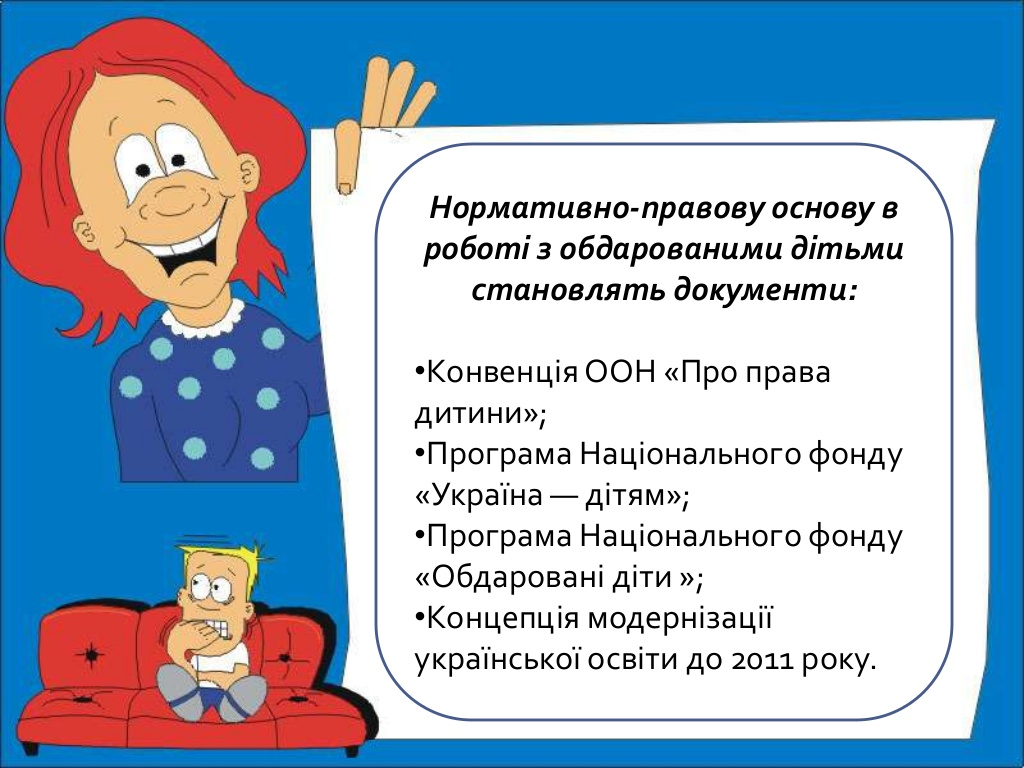 Нормативно-правову основу в роботі з обдарованими дітьми становлять документи:

•Конвенція ООН «Про права дитини»;
•Програма Національного фонду «Україна — дітям»;
•Програма Національного фонду «Обдаровані діти »;
•Концепція модернізації української освіти до 2011 року.